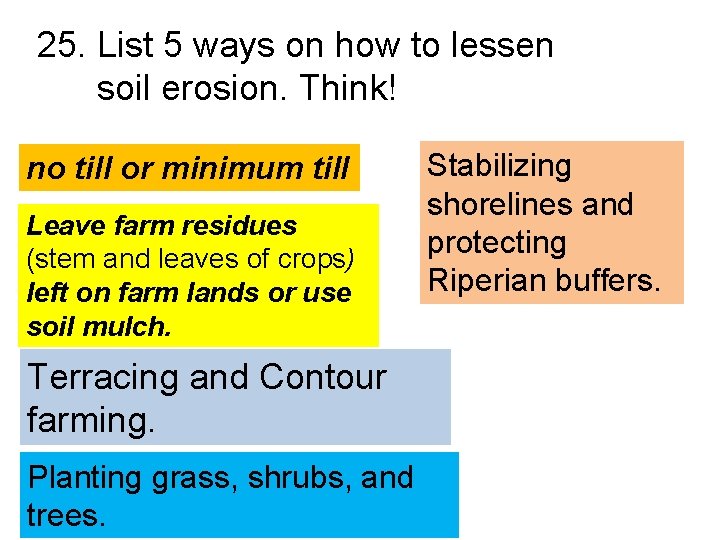 25. List 5 ways on how to lessen soil erosion. Think!

no till or minimum till

Leave farm residues (stem and leaves of crops) left on farm lands or use soil mulch.

Terracing and Contour farming.

Planting grass, shrubs, and trees.

Stabilizing shorelines and protecting Riperian buffers.